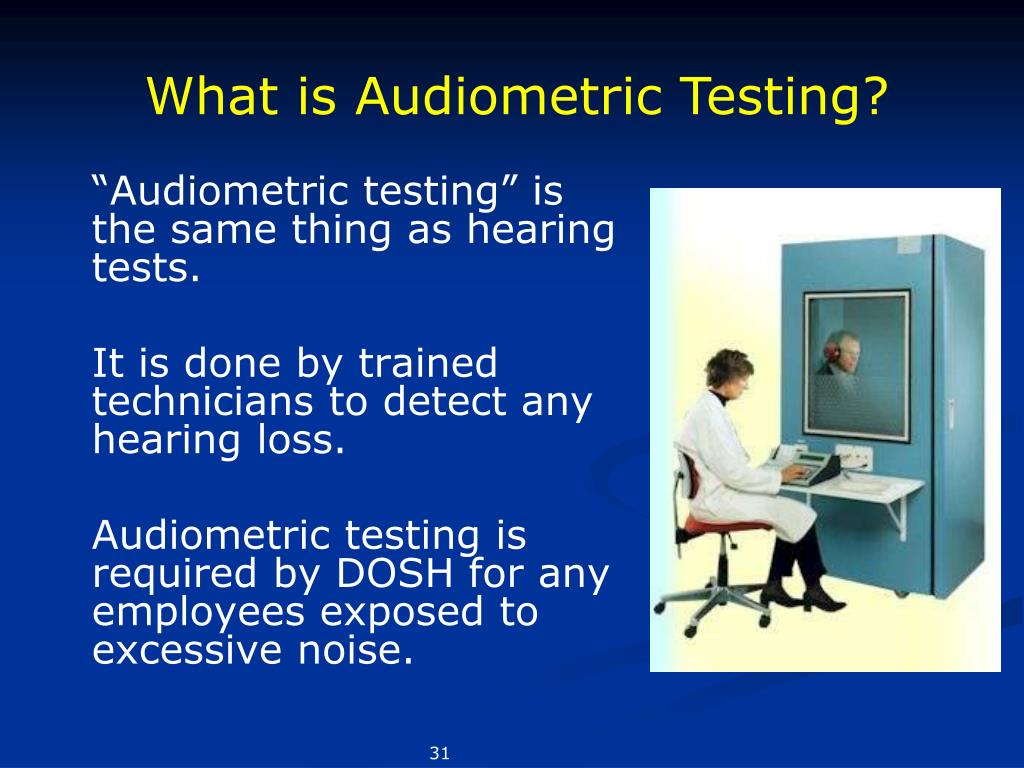 What is Audiometric Testing?

“Audiometric testing” is the same thing as hearing tests.

It is done by trained technicians to detect any hearing loss.

Audiometric testing is required by DOSH for any employees exposed to excessive noise.

31